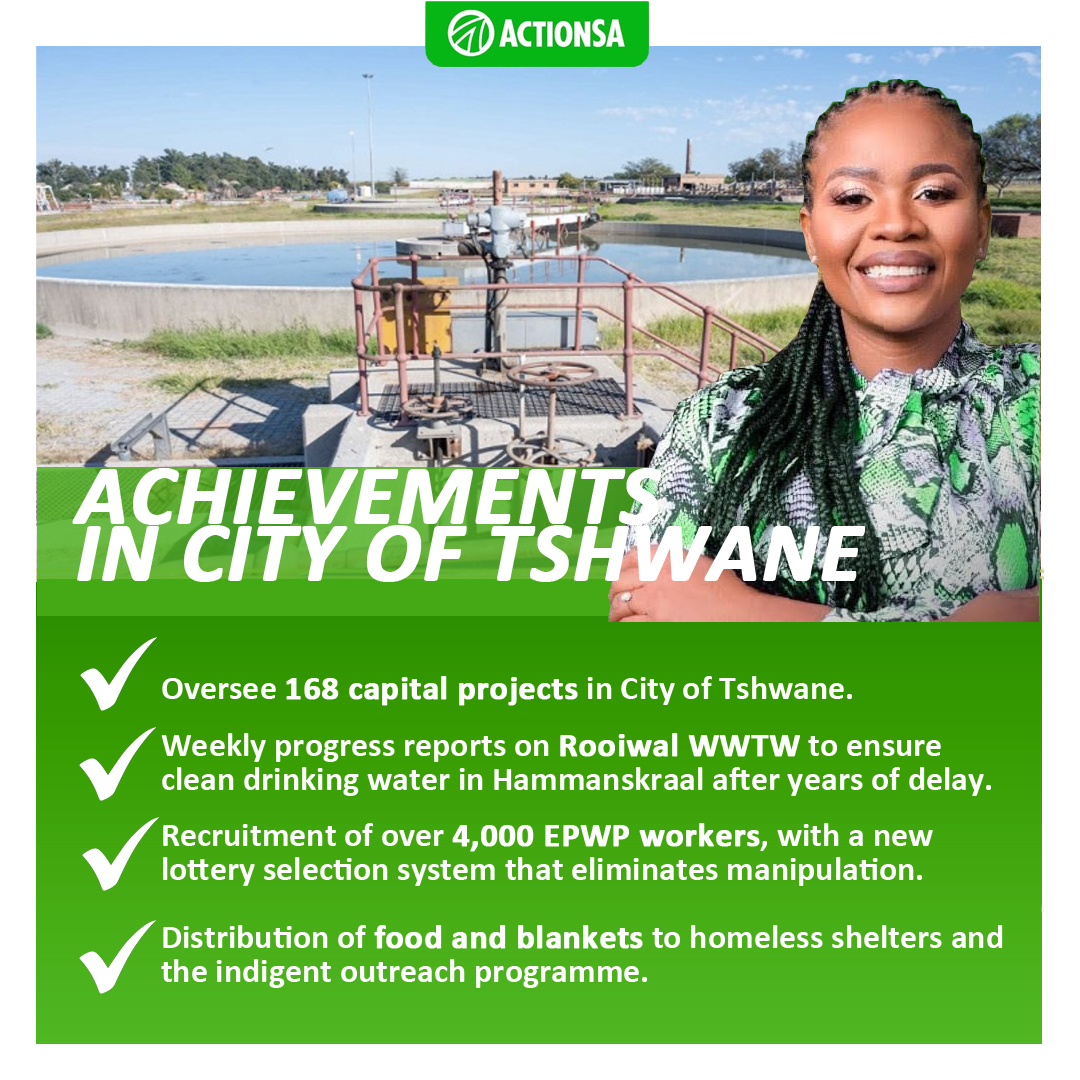 ACTIONSA

ACHIEVEMENTS IN CITY OF TSHWANE

Oversee 168 capital projects in City of Tshwane.

Weekly progress reports on Rooiwal WWTW to ensure clean drinking water in Hammanskraal after years of delay.

Recruitment of over 4,000 EPWP workers, with a new lottery selection system that eliminates manipulation.

Distribution of food and blankets to homeless shelters and the indigent outreach programme.